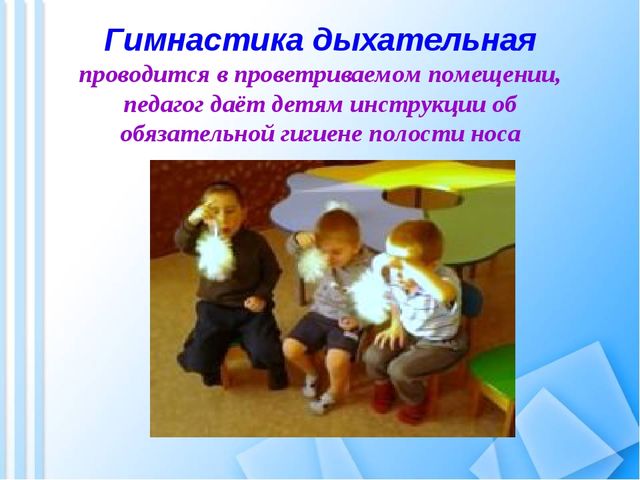 Гимнастика дыхательная

проводится в проветриваемом помещении, педагог даёт детям инструкции об обязательной гигиене полости носа